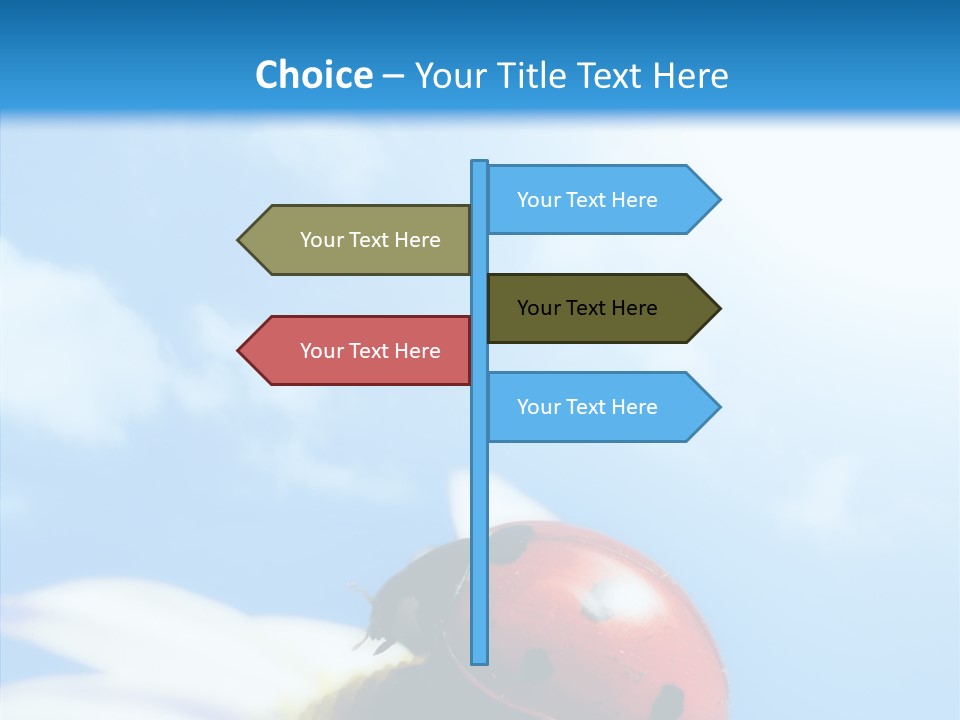 Choice – Your Title Text Here

Your Text Here

Your Text Here

Your Text Here

Your Text Here

Your Text Here